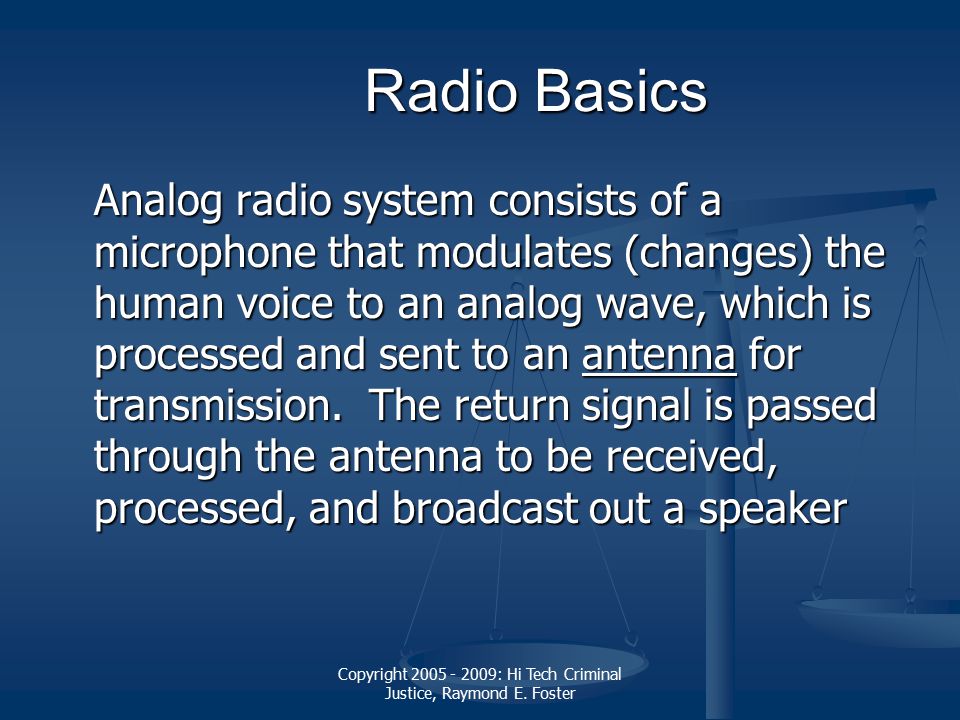 Radio Basics

Analog radio system consists of a microphone that modulates (changes) the human voice to an analog wave, which is processed and sent to an antenna for transmission.  The return signal is passed through the antenna to be received, processed, and broadcast out a speaker

Copyright 2005 - 2009: Hi Tech Criminal Justice, Raymond E. Foster